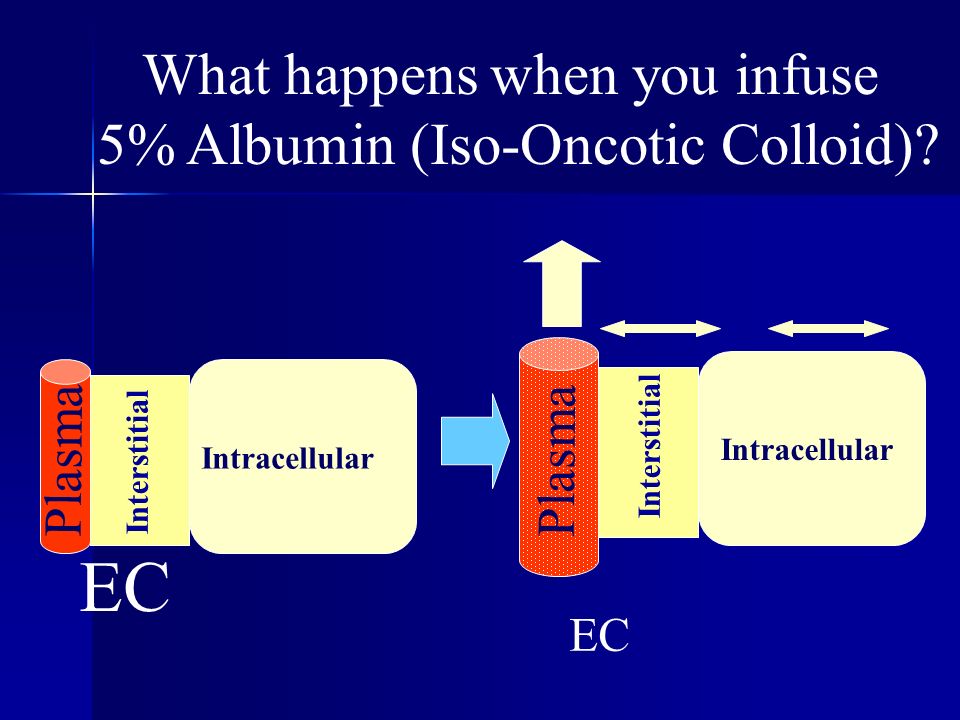 What happens when you infuse 5% Albumin (Iso-Oncotic Colloid)?

Plasma
Interstitial
Intracellular
EC

Plasma
Interstitial
Intracellular
EC